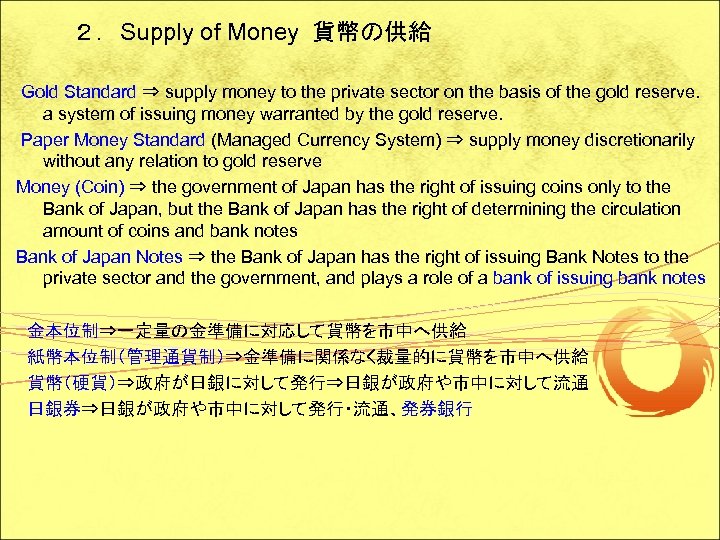 ２． Supply of Money 貨幣の供給

Gold Standard ⇒ supply money to the private sector on the basis of the gold reserve. a system of issuing money warranted by the gold reserve.

Paper Money Standard (Managed Currency System) ⇒ supply money discretionarily without any relation to gold reserve

Money (Coin) ⇒ the government of Japan has the right of issuing coins only to the Bank of Japan, but the Bank of Japan has the right of determining the circulation amount of coins and bank notes

Bank of Japan Notes ⇒ the Bank of Japan has the right of issuing Bank Notes to the private sector and the government, and plays a role of a bank of issuing bank notes

金本位制⇒一定量の金準備に対応して貨幣を市中へ供給
紙幣本位制(管理通貨制)⇒金準備に関係なく裁量的に貨幣を市中へ供給
貨幣(硬貨)⇒政府が日銀に対して発行⇒日銀が政府や市中に対して流通
日銀券⇒日銀が政府や市中に対して発行･流通、発券銀行